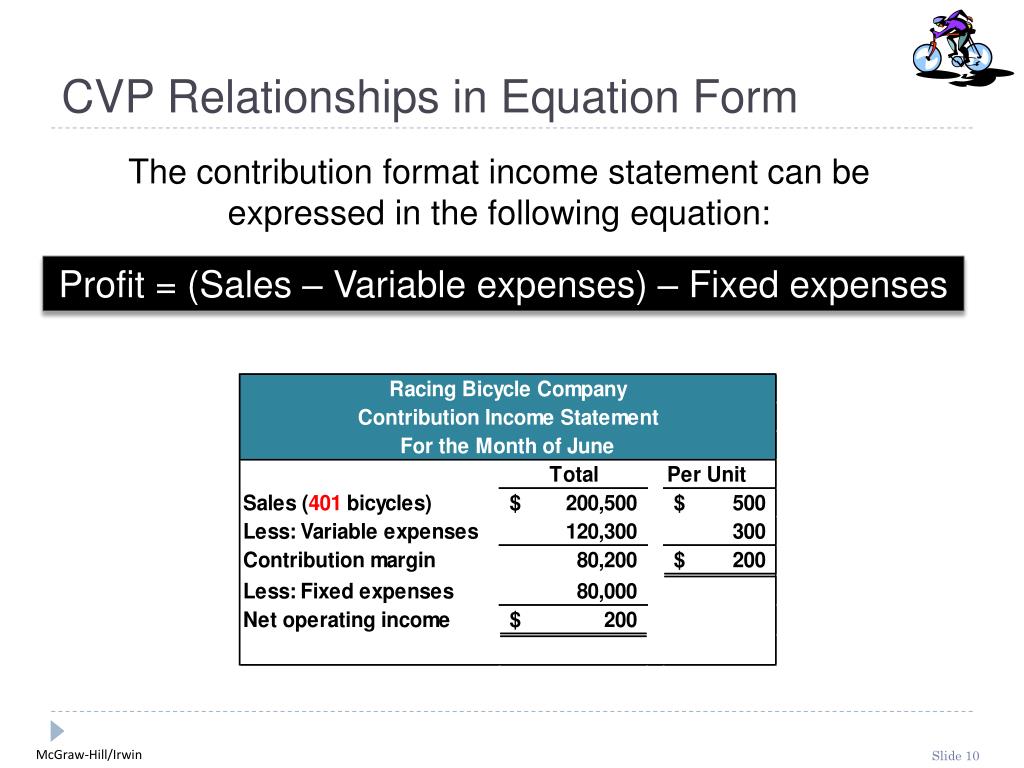 CVP Relationships in Equation Form

The contribution format income statement can be expressed in the following equation:

Profit = (Sales – Variable expenses) – Fixed expenses

Racing Bicycle Company
Contribution Income Statement
For the Month of June

| | Total | Per Unit |
|---|---|---|
| Sales (401 bicycles) | $ 200,500 | $ 500 |
| Less: Variable expenses | 120,300 | 300 |
| Contribution margin | 80,200 | $ 200 |
| Less: Fixed expenses | 80,000 | |
| Net operating income | $ 200 | |

McGraw-Hill/Irwin

Slide 10